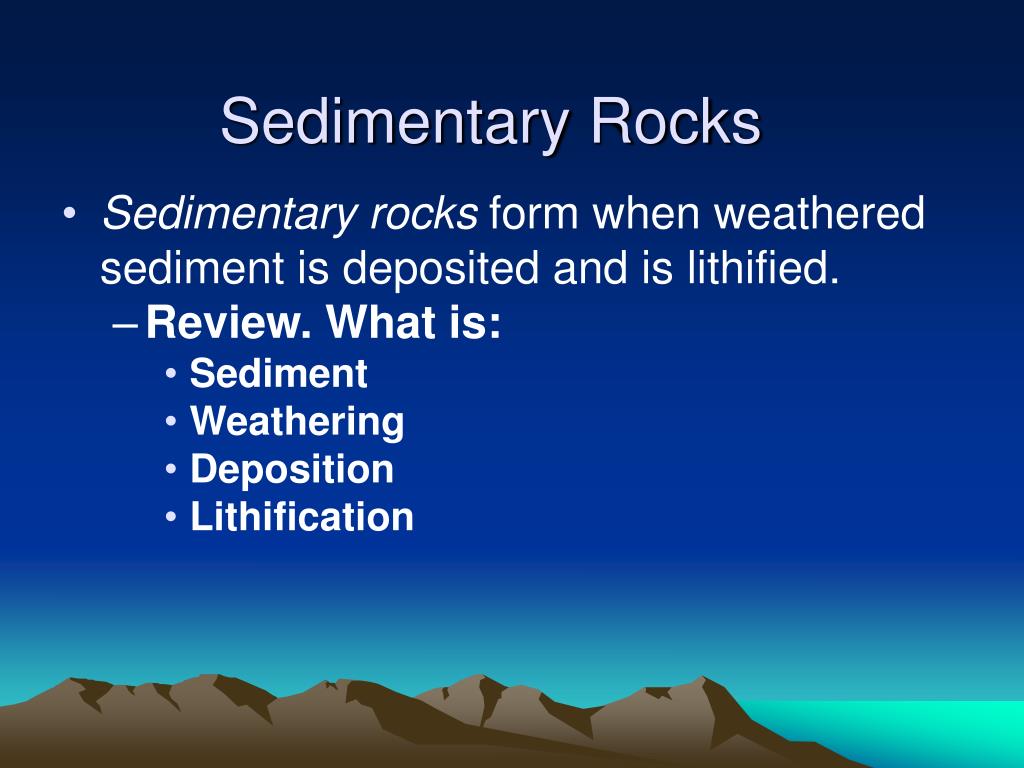 Sedimentary Rocks

• Sedimentary rocks form when weathered sediment is deposited and is lithified.
– Review. What is:
• Sediment
• Weathering
• Deposition
• Lithification